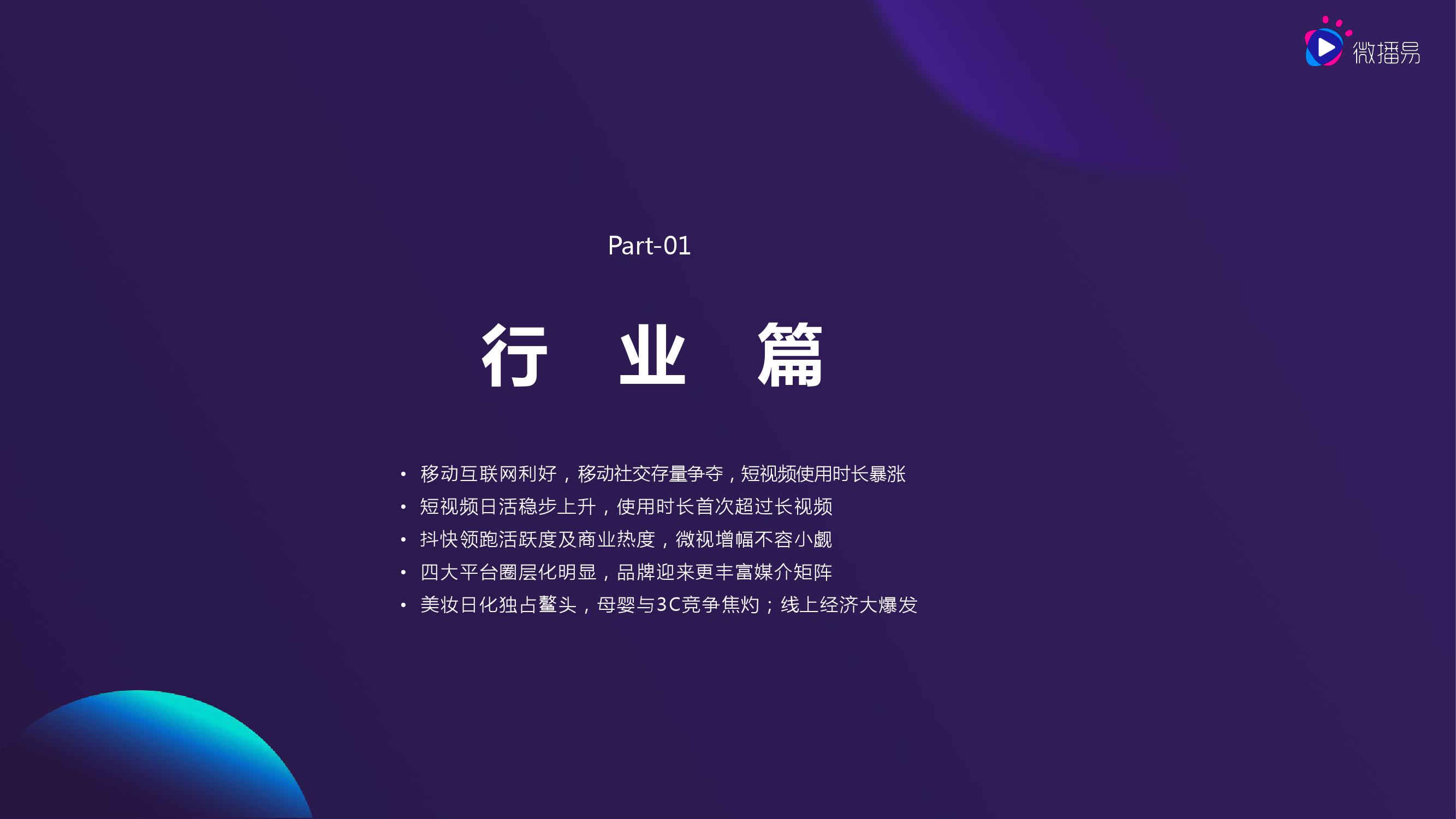 微播易

Part-01

行 业 篇

• 移动互联网利好，移动社交存量争夺，短视频使用时长暴涨
• 短视频日活稳步上升，使用时长首次超过长视频
• 抖快领跑活跃度及商业热度，微视增幅不容小觑
• 四大平台圈层化明显，品牌迎来更丰富媒介矩阵
• 美妆日化独占鳌头，母婴与3C竞争焦灼；线上经济大爆发